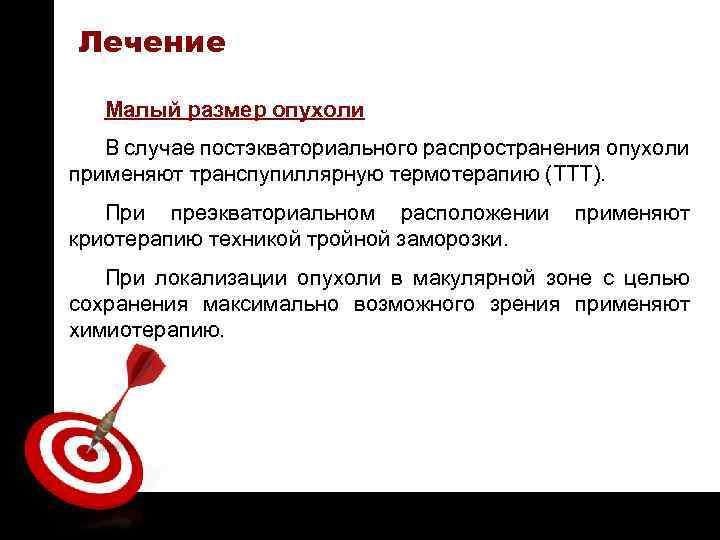 Лечение

Малый размер опухоли

В случае постэкваториального распространения опухоли применяют транспупиллярную термотерапию (ТТТ).

При преэкваториальном расположении применяют криотерапию техникой тройной заморозки.

При локализации опухоли в макулярной зоне с целью сохранения максимально возможного зрения применяют химиотерапию.